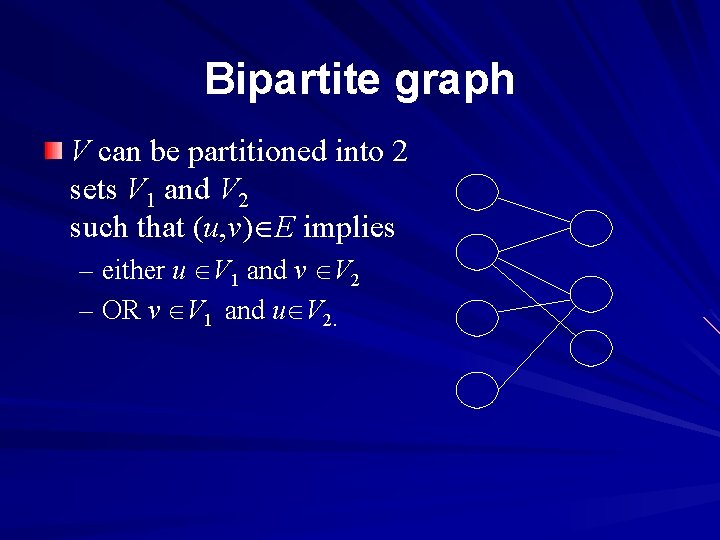 Bipartite graph

$V$ can be partitioned into 2 sets $V_1$ and $V_2$ such that $(u,v) \in E$ implies

– either $u \in V_1$ and $v \in V_2$

– OR $v \in V_1$ and $u \in V_2$.